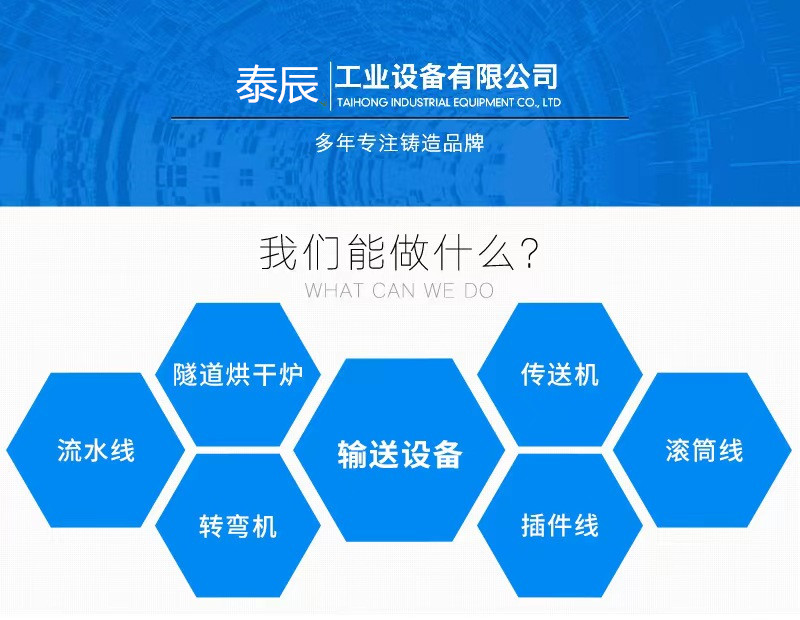 泰辰 工业设备有限公司
TAIHONG INDUSTRIAL EQUIPMENT CO., LTD

多年专注铸造品牌

我们能做什么?
WHAT CAN WE DO

流水线
隧道烘干炉
转弯机
输送设备
传送机
插件线
滚筒线